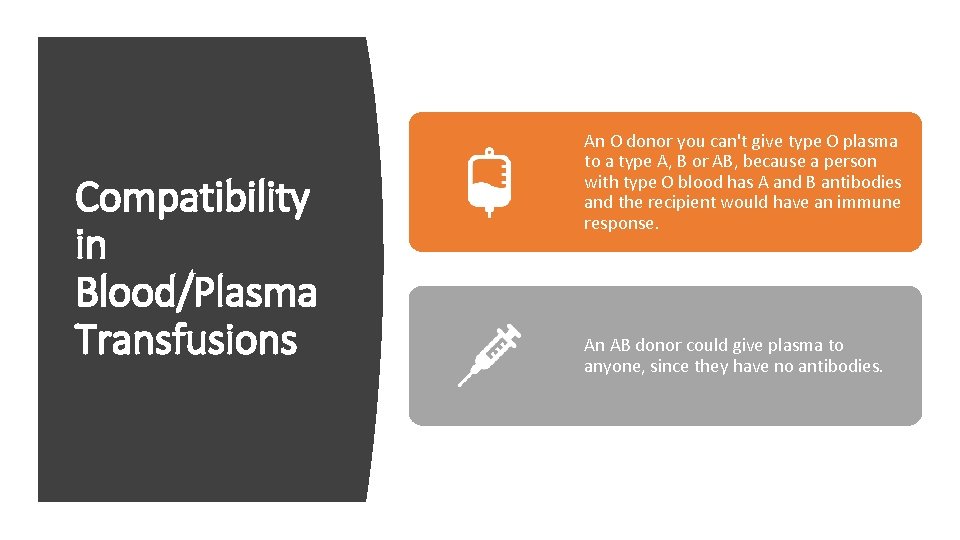 Compatibility in Blood/Plasma Transfusions

An O donor you can't give type O plasma to a type A, B or AB, because a person with type O blood has A and B antibodies and the recipient would have an immune response.

An AB donor could give plasma to anyone, since they have no antibodies.